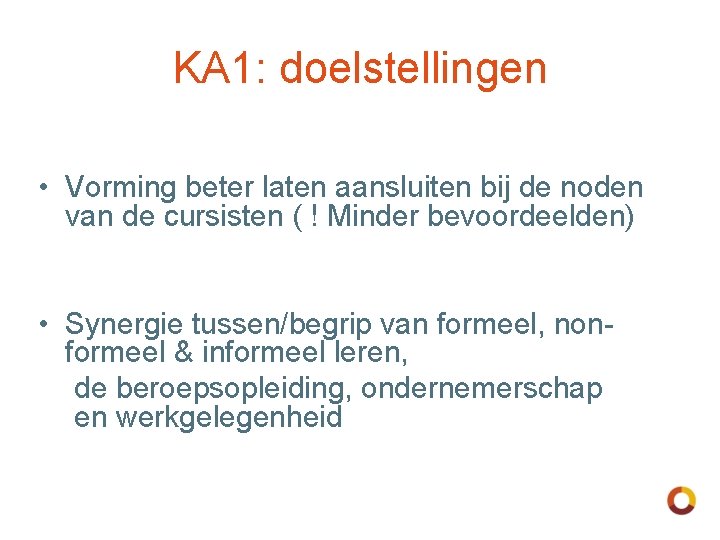 KA1: doelstellingen

• Vorming beter laten aansluiten bij de noden van de cursisten ( ! Minder bevoordeelden)

• Synergie tussen/begrip van formeel, non-formeel & informeel leren,
de beroepsopleiding, ondernemerschap en werkgelegenheid